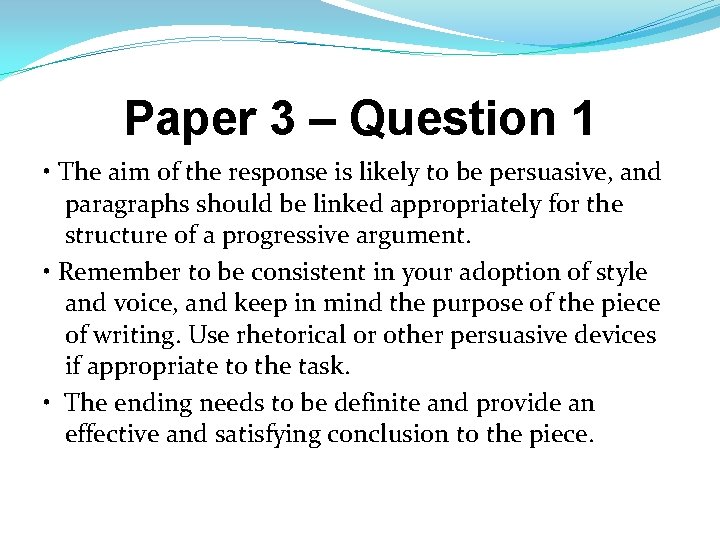 Paper 3 – Question 1

• The aim of the response is likely to be persuasive, and paragraphs should be linked appropriately for the structure of a progressive argument.

• Remember to be consistent in your adoption of style and voice, and keep in mind the purpose of the piece of writing. Use rhetorical or other persuasive devices if appropriate to the task.

• The ending needs to be definite and provide an effective and satisfying conclusion to the piece.